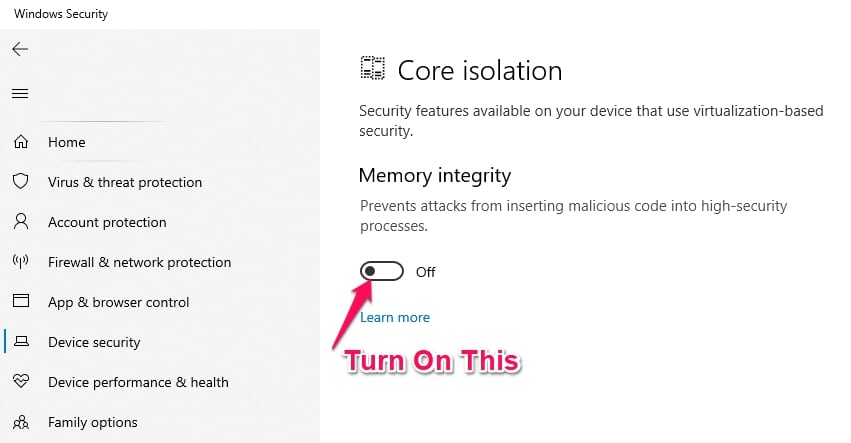 Windows Security

Home

Virus & threat protection

Account protection

Firewall & network protection

App & browser control

Device security

Device performance & health

Family options

Core isolation

Security features available on your device that use virtualization-based security.

Memory integrity

Prevents attacks from inserting malicious code into high-security processes.

Off

Learn more

Turn On This